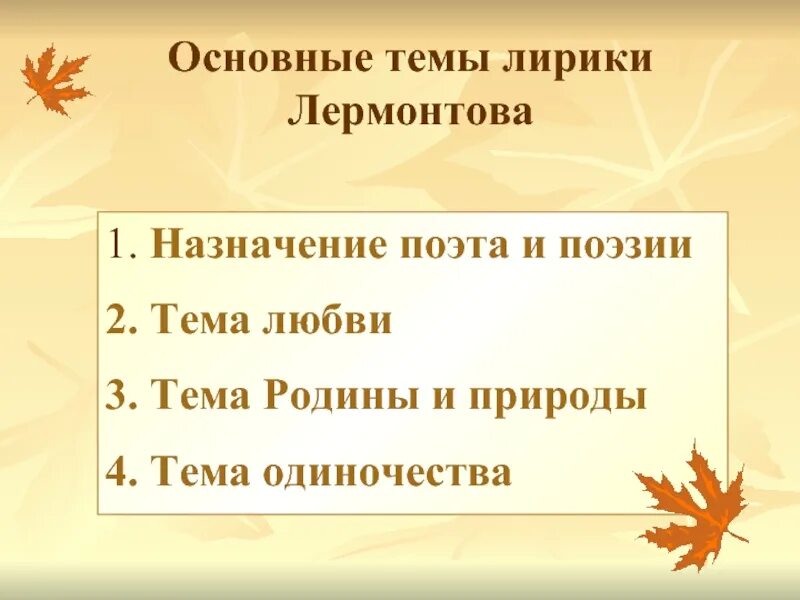 Основные темы лирики Лермонтова

1. Назначение поэта и поэзии

2. Тема любви

3. Тема Родины и природы

4. Тема одиночества